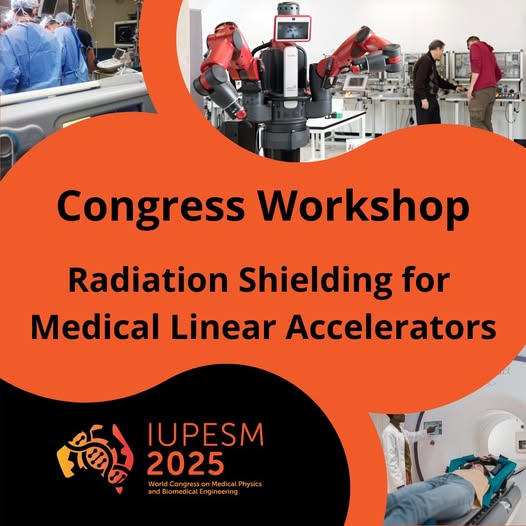 Congress Workshop

Radiation Shielding for Medical Linear Accelerators

IUPESM 2025
World Congress on Medical Physics and Biomedical Engineering